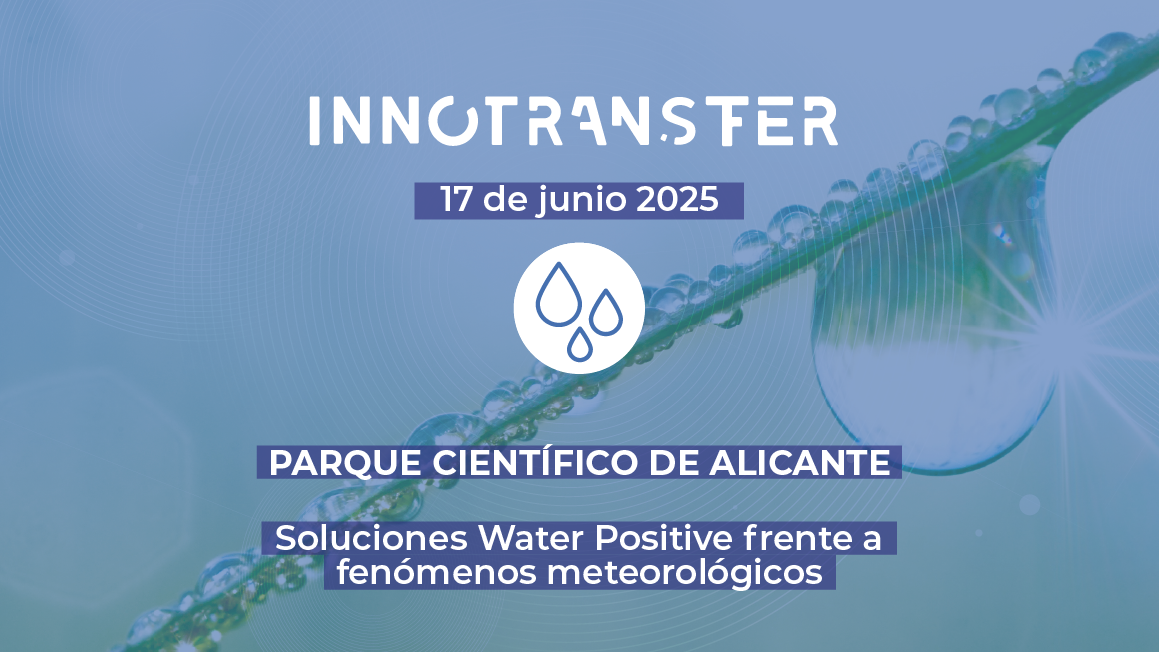 INNOTRANSFER

17 de junio 2025

PARQUE CIENTÍFICO DE ALICANTE

Soluciones Water Positive frente a fenómenos meteorológicos